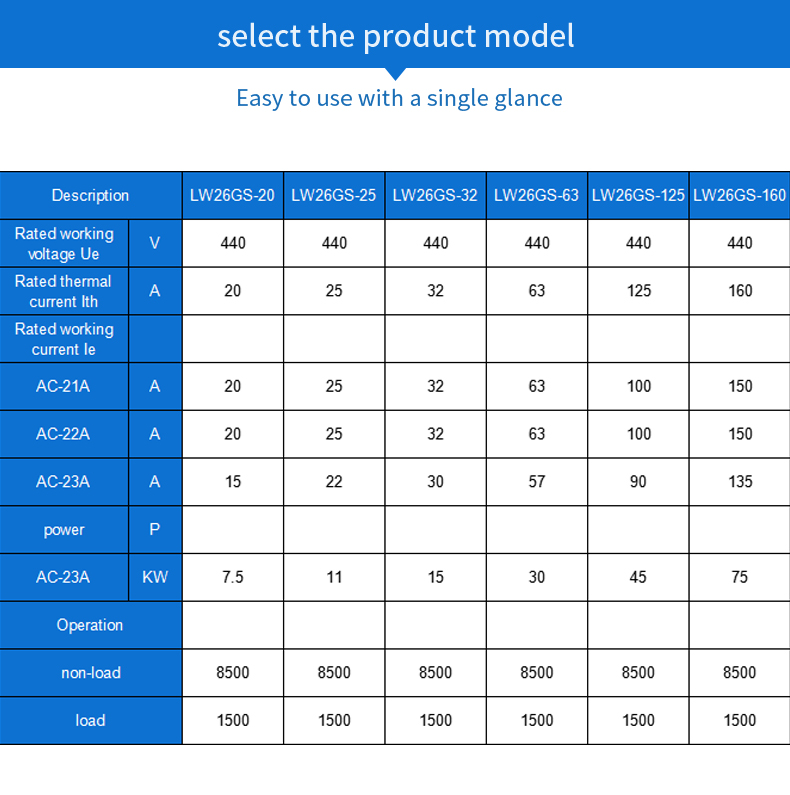 select the product model

Easy to use with a single glance

| Description | | LW26GS-20 | LW26GS-25 | LW26GS-32 | LW26GS-63 | LW26GS-125 | LW26GS-160 |
|---|---|---|---|---|---|---|---|
| Rated working voltage Ue | V | 440 | 440 | 440 | 440 | 440 | 440 |
| Rated thermal current Ith | A | 20 | 25 | 32 | 63 | 125 | 160 |
| Rated working current Ie | | | | | | | |
| AC-21A | A | 20 | 25 | 32 | 63 | 100 | 150 |
| AC-22A | A | 20 | 25 | 32 | 63 | 100 | 150 |
| AC-23A | A | 15 | 22 | 30 | 57 | 90 | 135 |
| power | P | | | | | | |
| AC-23A | KW | 7.5 | 11 | 15 | 30 | 45 | 75 |
| Operation | | | | | | | |
| non-load | | 8500 | 8500 | 8500 | 8500 | 8500 | 8500 |
| load | | 1500 | 1500 | 1500 | 1500 | 1500 | 1500 |